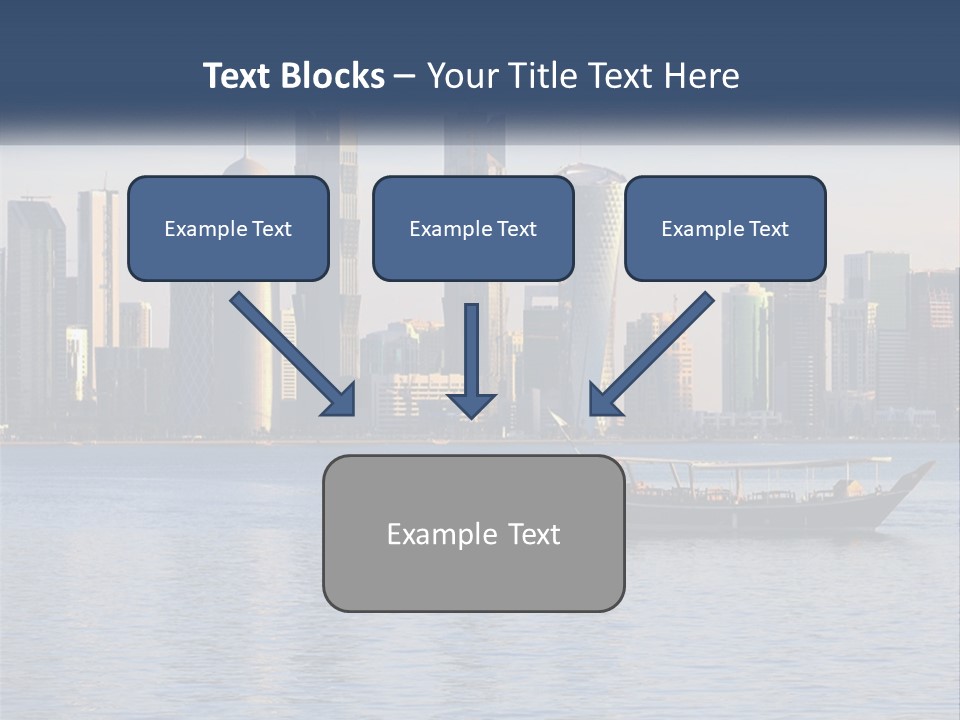 Text Blocks – Your Title Text Here

Example Text

Example Text

Example Text

Example Text